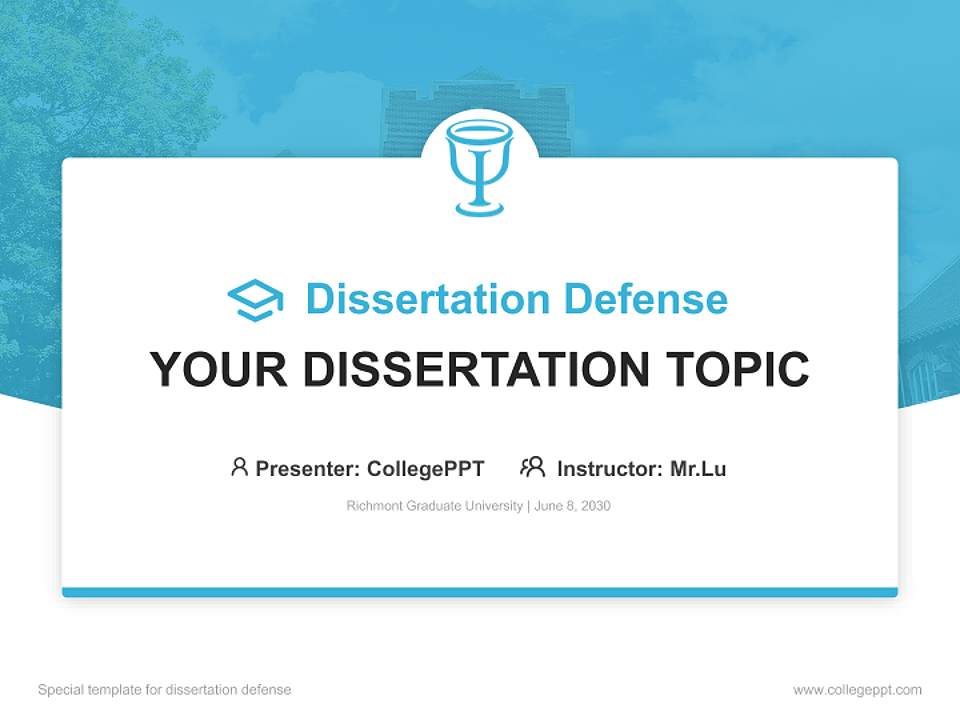 Dissertation Defense

YOUR DISSERTATION TOPIC

Presenter: CollegePPT Instructor: Mr.Lu

Richmont Graduate University | June 8, 2030

Special template for dissertation defense

www.collegeppt.com